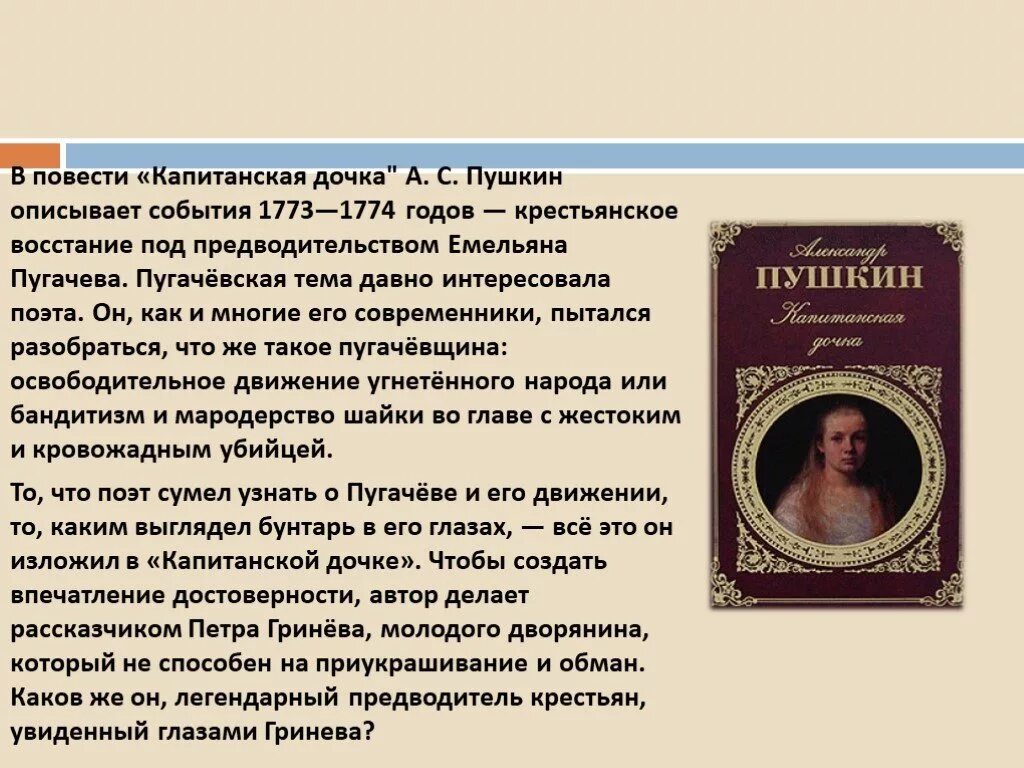 В повести «Капитанская дочка" А. С. Пушкин описывает события 1773—1774 годов — крестьянское восстание под предводительством Емельяна Пугачева. Пугачёвская тема давно интересовала поэта. Он, как и многие его современники, пытался разобраться, что же такое пугачёвщина: освободительное движение угнетённого народа или бандитизм и мародерство шайки во главе с жестоким и кровожадным убийцей.

То, что поэт сумел узнать о Пугачёве и его движении, то, каким выглядел бунтарь в его глазах, — всё это он изложил в «Капитанской дочке». Чтобы создать впечатление достоверности, автор делает рассказчиком Петра Гринёва, молодого дворянина, который не способен на приукрашивание и обман. Каков же он, легендарный предводитель крестьян, увиденный глазами Гринева?

Александр
ПУШКИН
Капитанская дочка